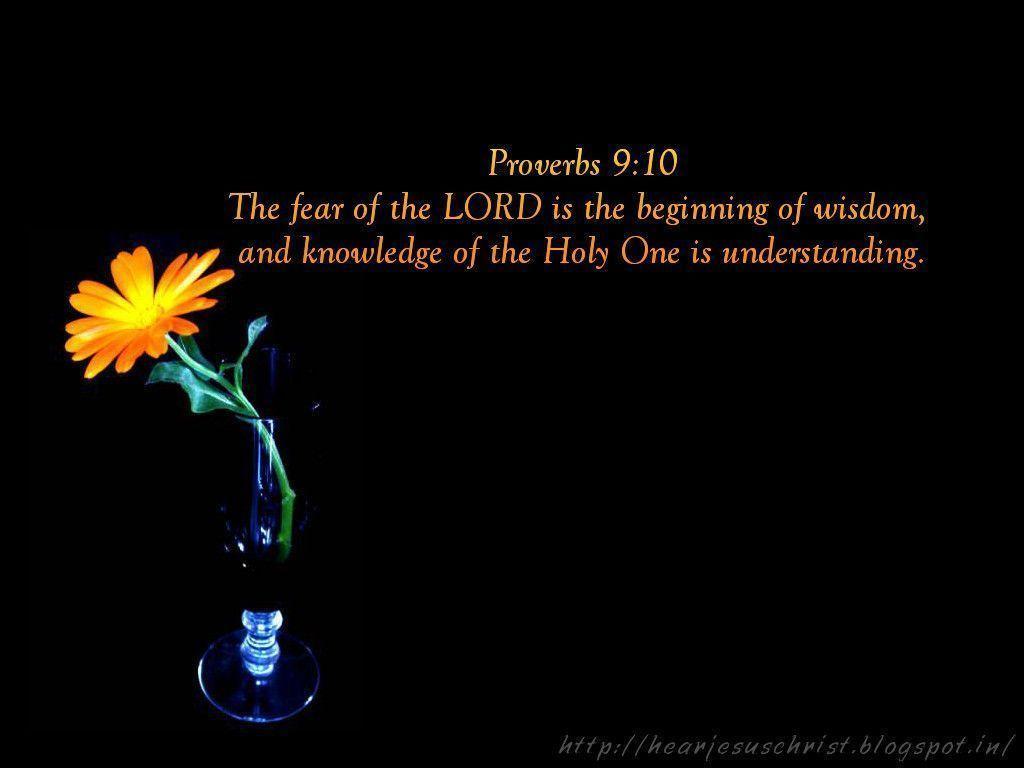 Proverbs 9:10
The fear of the LORD is the beginning of wisdom, and knowledge of the Holy One is understanding.

http://hearjesuschrist.blogspot.in/